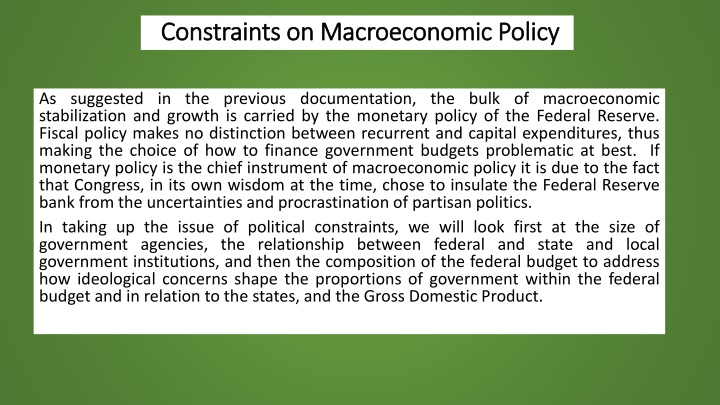 Constraints on Macroeconomic Policy

As suggested in the previous documentation, the bulk of macroeconomic stabilization and growth is carried by the monetary policy of the Federal Reserve. Fiscal policy makes no distinction between recurrent and capital expenditures, thus making the choice of how to finance government budgets problematic at best. If monetary policy is the chief instrument of macroeconomic policy it is due to the fact that Congress, in its own wisdom at the time, chose to insulate the Federal Reserve bank from the uncertainties and procrastination of partisan politics.

In taking up the issue of political constraints, we will look first at the size of government agencies, the relationship between federal and state and local government institutions, and then the composition of the federal budget to address how ideological concerns shape the proportions of government within the federal budget and in relation to the states, and the Gross Domestic Product.